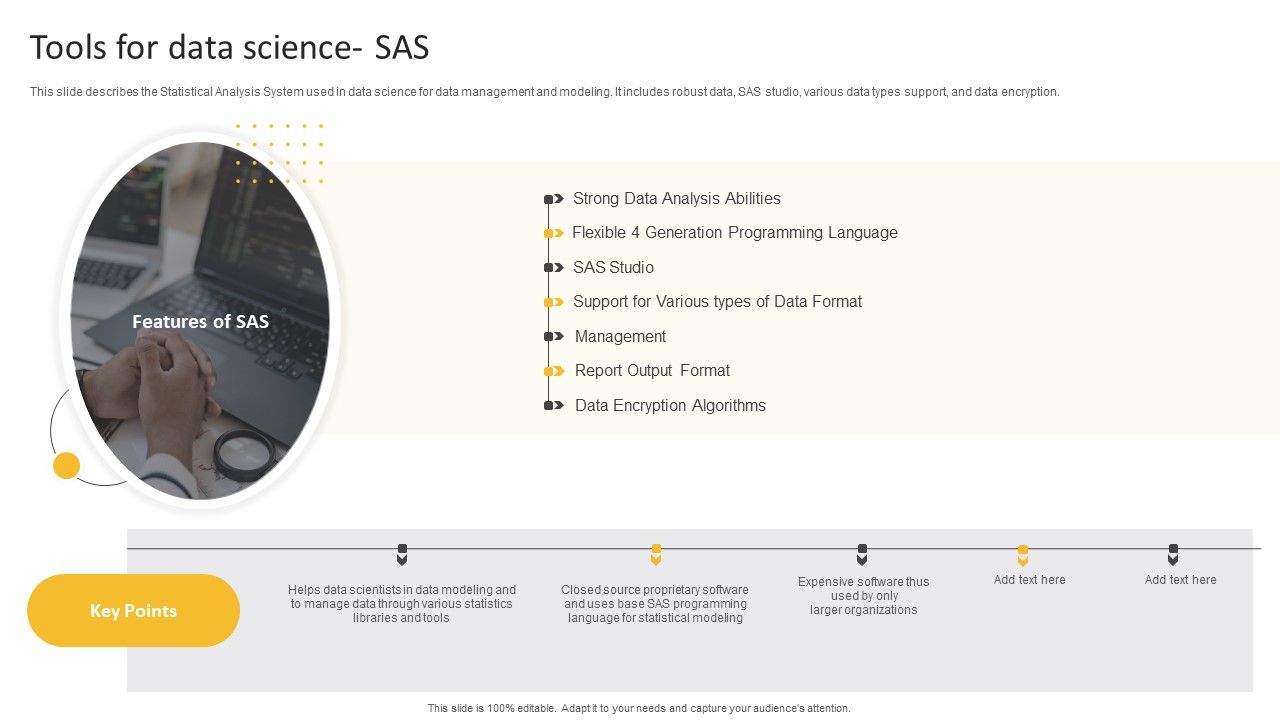 Tools for data science- SAS

This slide describes the Statistical Analysis System used in data science for data management and modeling. It includes robust data, SAS studio, various data types support, and data encryption.

Features of SAS

Strong Data Analysis Abilities

Flexible 4 Generation Programming Language

SAS Studio

Support for Various types of Data Format

Management

Report Output Format

Data Encryption Algorithms

Key Points

Helps data scientists in data modeling and to manage data through various statistics libraries and tools

Closed source proprietary software and uses base SAS programming language for statistical modeling

Expensive software thus used by only larger organizations

Add text here

Add text here

This slide is 100% editable. Adapt it to your needs and capture your audience's attention.